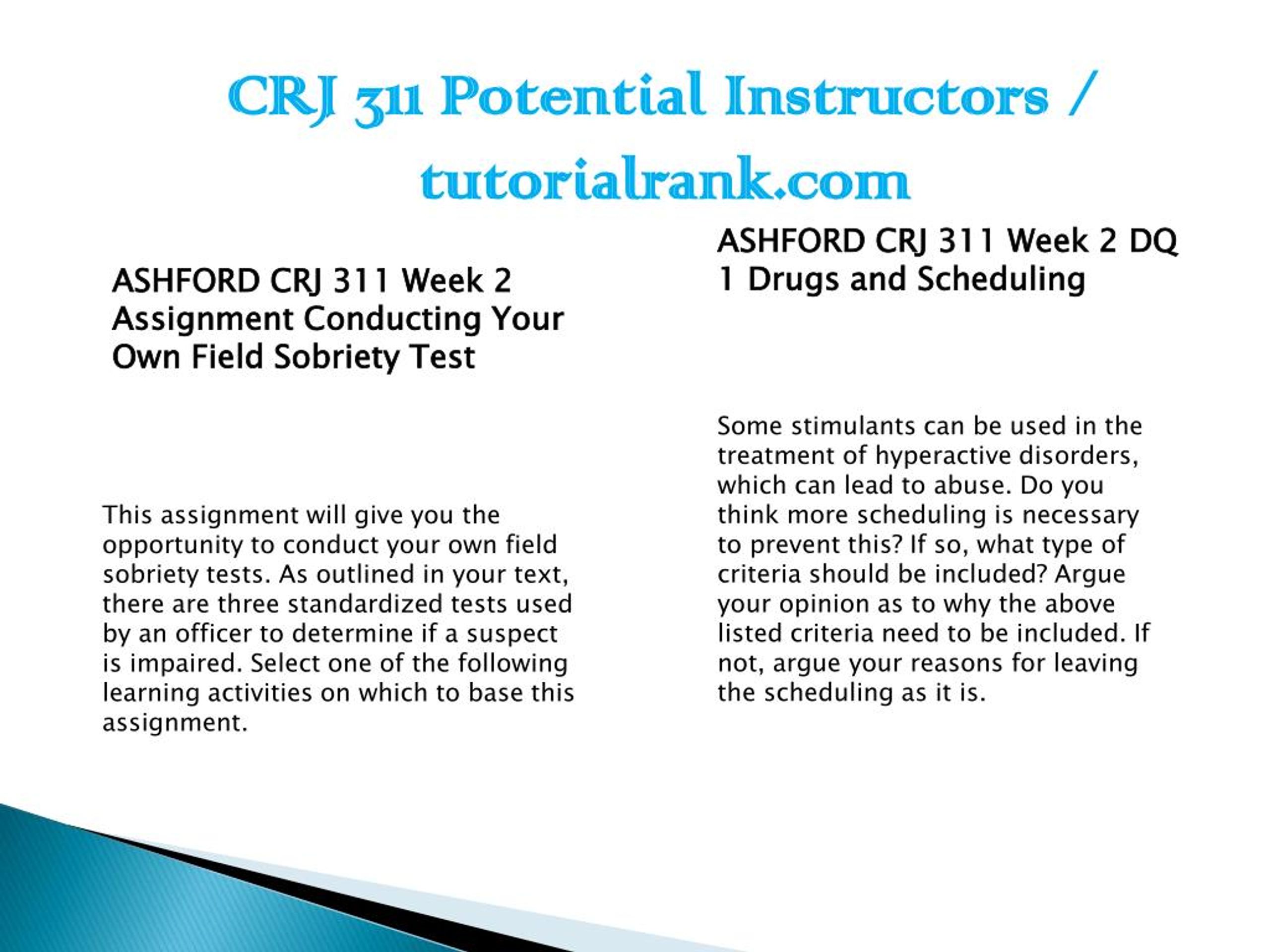 CRJ 311 Potential Instructors / tutorialrank.com

ASHFORD CRJ 311 Week 2 Assignment Conducting Your Own Field Sobriety Test

This assignment will give you the opportunity to conduct your own field sobriety tests. As outlined in your text, there are three standardized tests used by an officer to determine if a suspect is impaired. Select one of the following learning activities on which to base this assignment.

ASHFORD CRJ 311 Week 2 DQ 1 Drugs and Scheduling

Some stimulants can be used in the treatment of hyperactive disorders, which can lead to abuse. Do you think more scheduling is necessary to prevent this? If so, what type of criteria should be included? Argue your opinion as to why the above listed criteria need to be included. If not, argue your reasons for leaving the scheduling as it is.